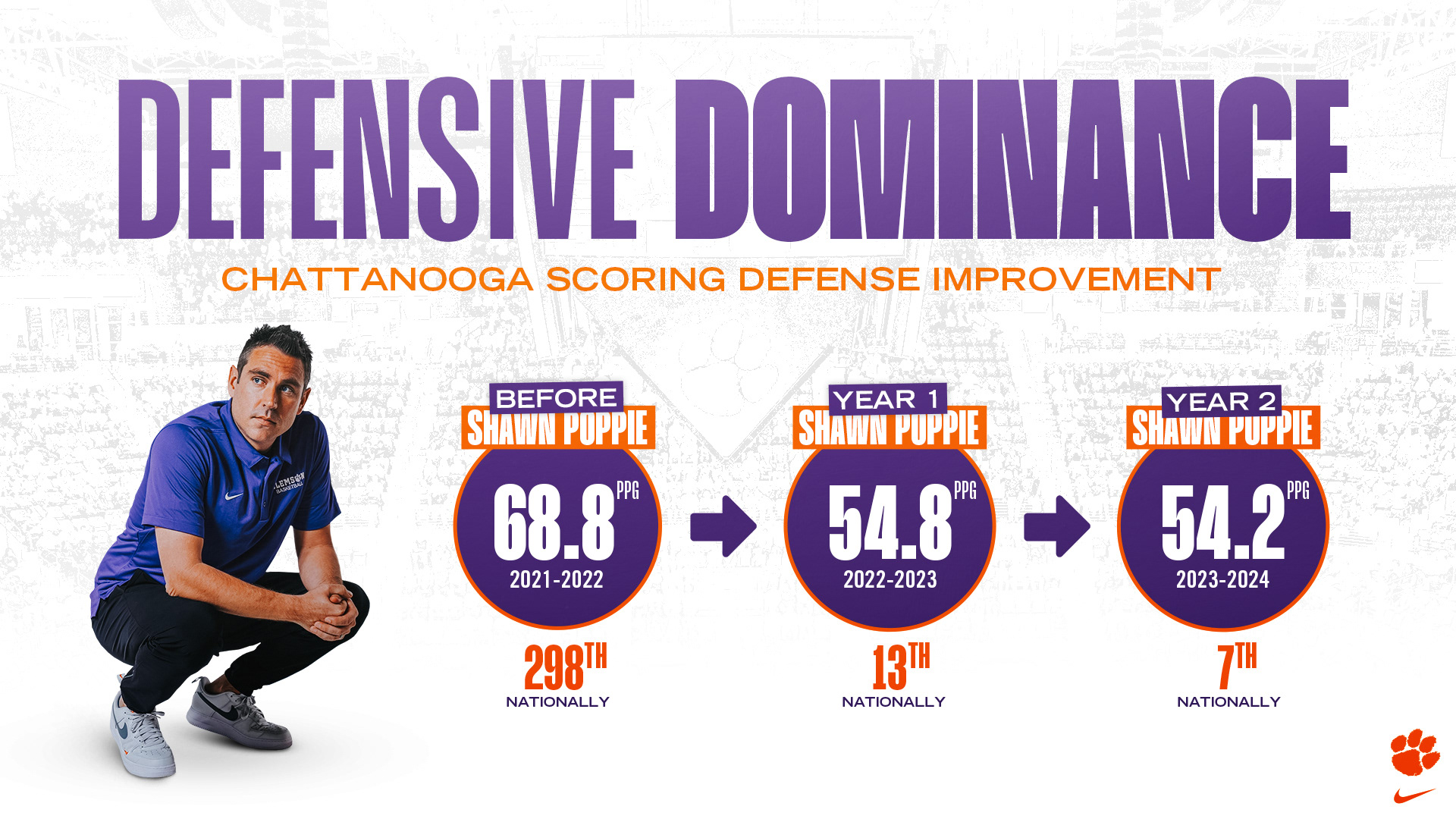 DEFENSIVE DOMINANCE

CHATTANOOGA SCORING DEFENSE IMPROVEMENT

CLEMSON BASKETBALL

BEFORE
SHAWN POPPIE
68.8 PPG
2021-2022
298TH
NATIONALLY

YEAR 1
SHAWN POPPIE
54.8 PPG
2022-2023
13TH
NATIONALLY

YEAR 2
SHAWN POPPIE
54.2 PPG
2023-2024
7TH
NATIONALLY